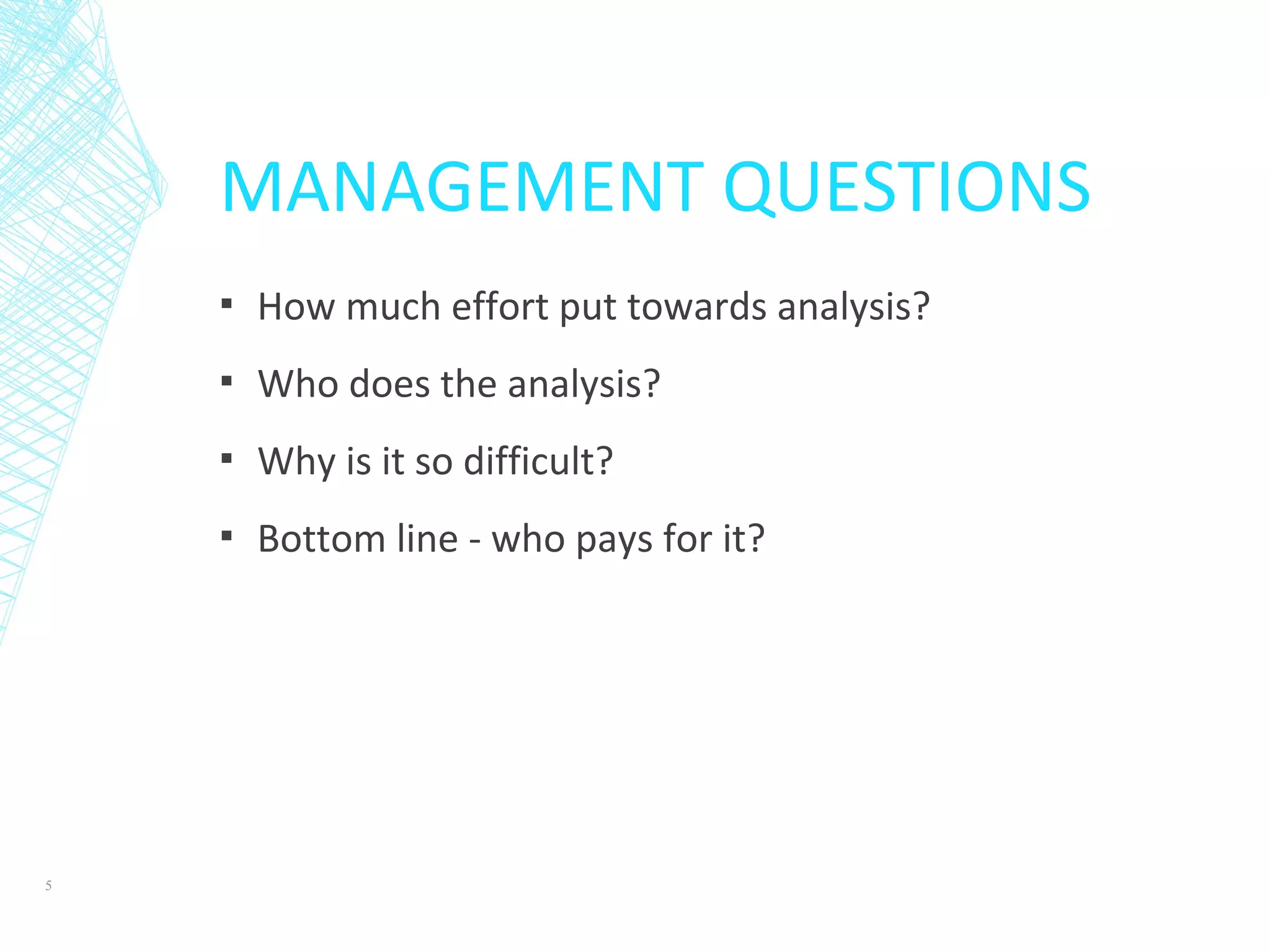 MANAGEMENT QUESTIONS

▪ How much effort put towards analysis?
▪ Who does the analysis?
▪ Why is it so difficult?
▪ Bottom line - who pays for it?

5